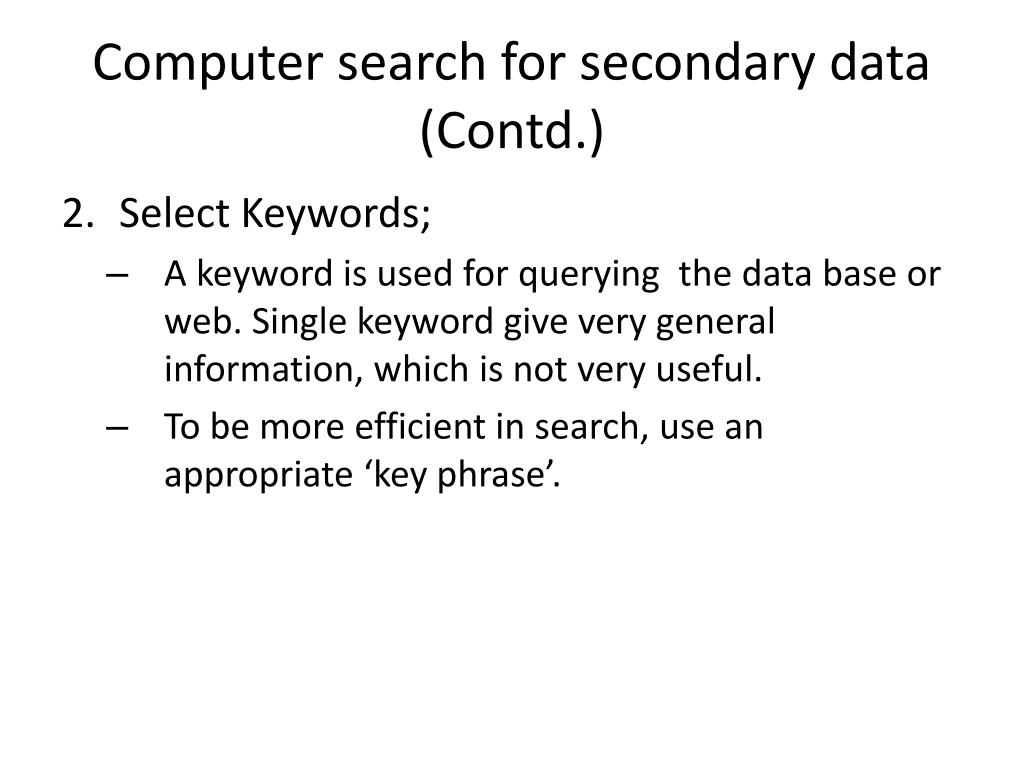 Computer search for secondary data (Contd.)

2. Select Keywords;

– A keyword is used for querying the data base or web. Single keyword give very general information, which is not very useful.

– To be more efficient in search, use an appropriate ‘key phrase’.